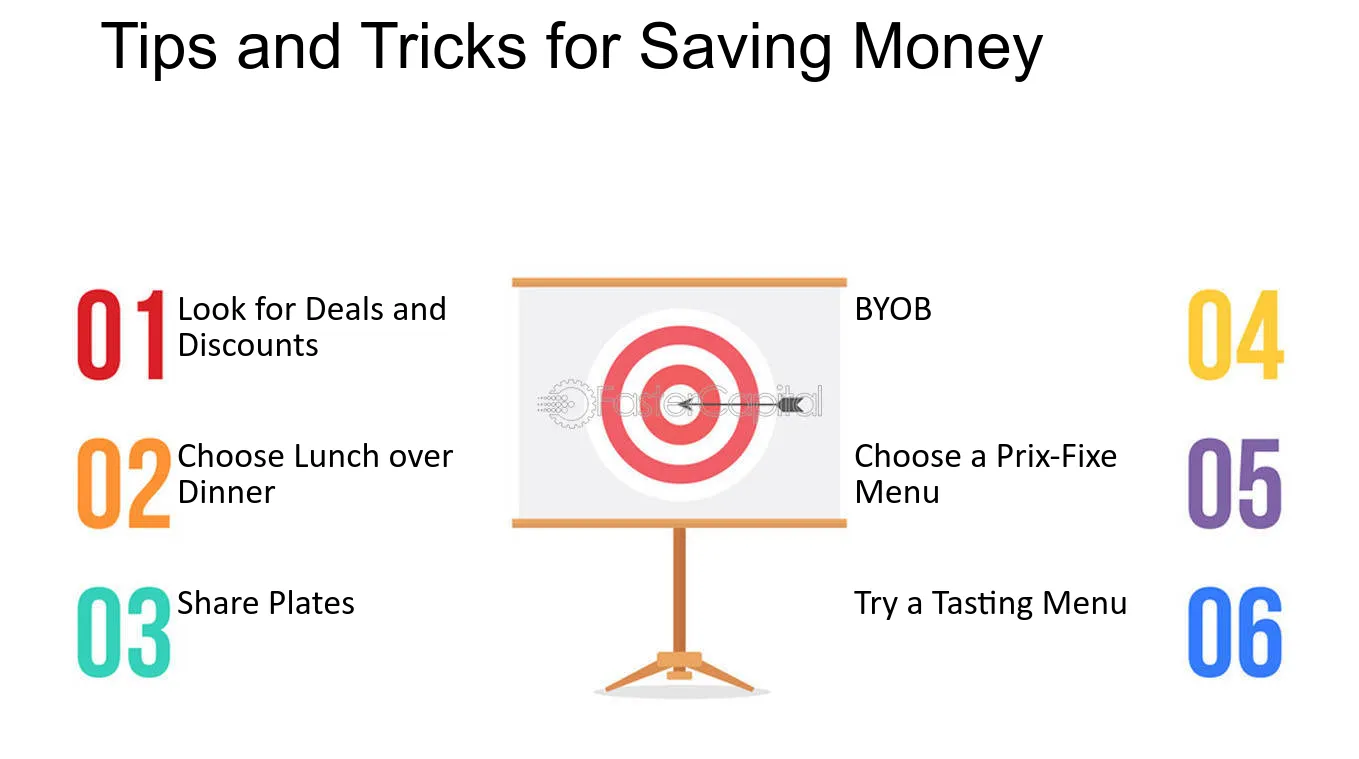 Tips and Tricks for Saving Money

01 Look for Deals and Discounts

02 Choose Lunch over Dinner

03 Share Plates

BYOB 04

Choose a Prix-Fixe Menu 05

Try a Tasting Menu 06

FasterCapital